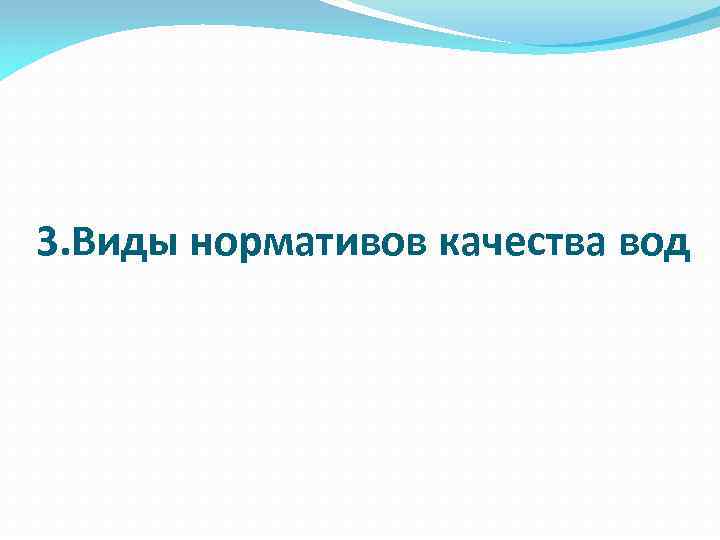 3.Виды нормативов качества вод